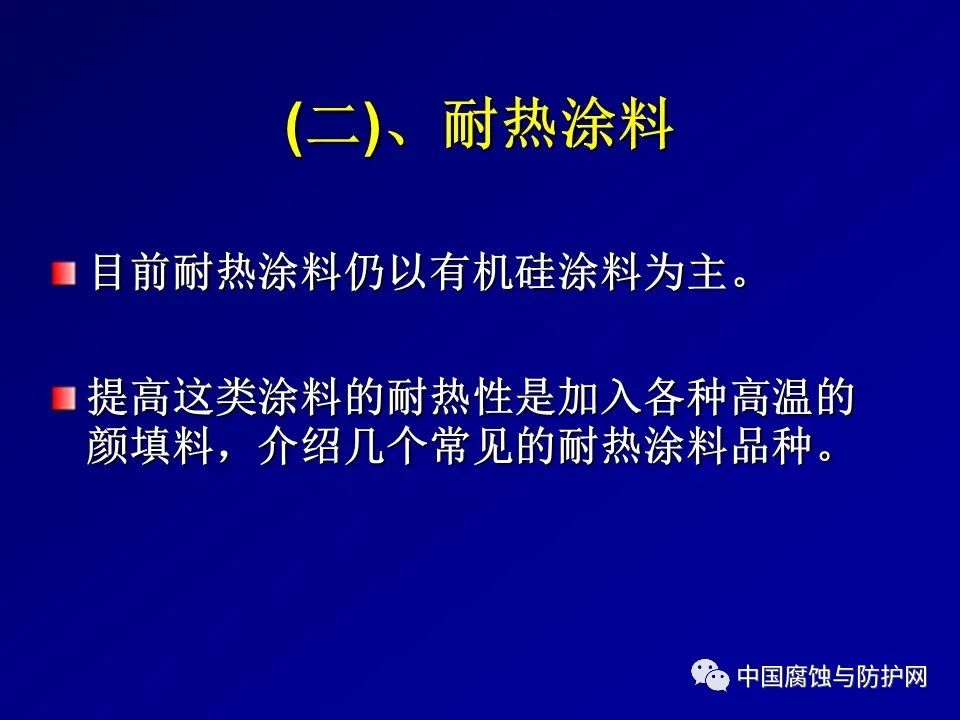 (二)、耐热涂料

目前耐热涂料仍以有机硅涂料为主。

提高这类涂料的耐热性是加入各种高温的颜填料，介绍几个常见的耐热涂料品种。

中国腐蚀与防护网